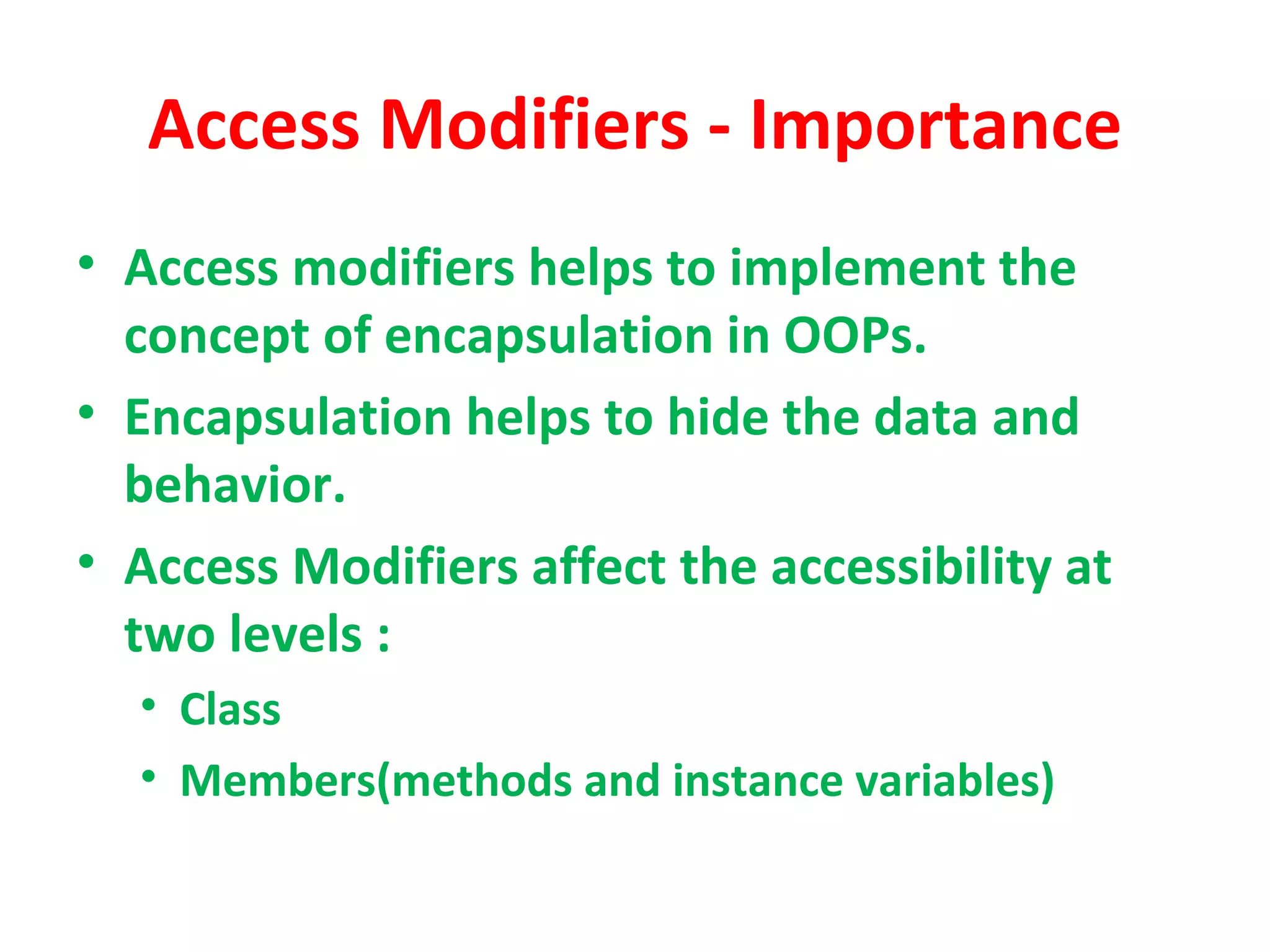 Access Modifiers - Importance

• Access modifiers helps to implement the concept of encapsulation in OOPs.
• Encapsulation helps to hide the data and behavior.
• Access Modifiers affect the accessibility at two levels :
  • Class
  • Members(methods and instance variables)